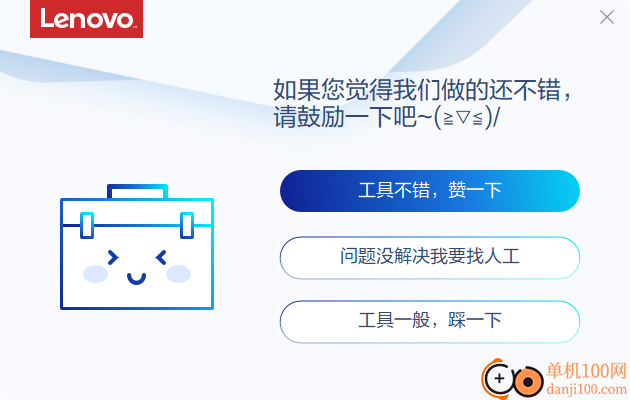 Lenovo

如果您觉得我们做的还不错，请鼓励一下吧~(≧▽≦)/

工具不错，赞一下

问题没解决我要找人工

工具一般，踩一下

单机100网
danji100.com